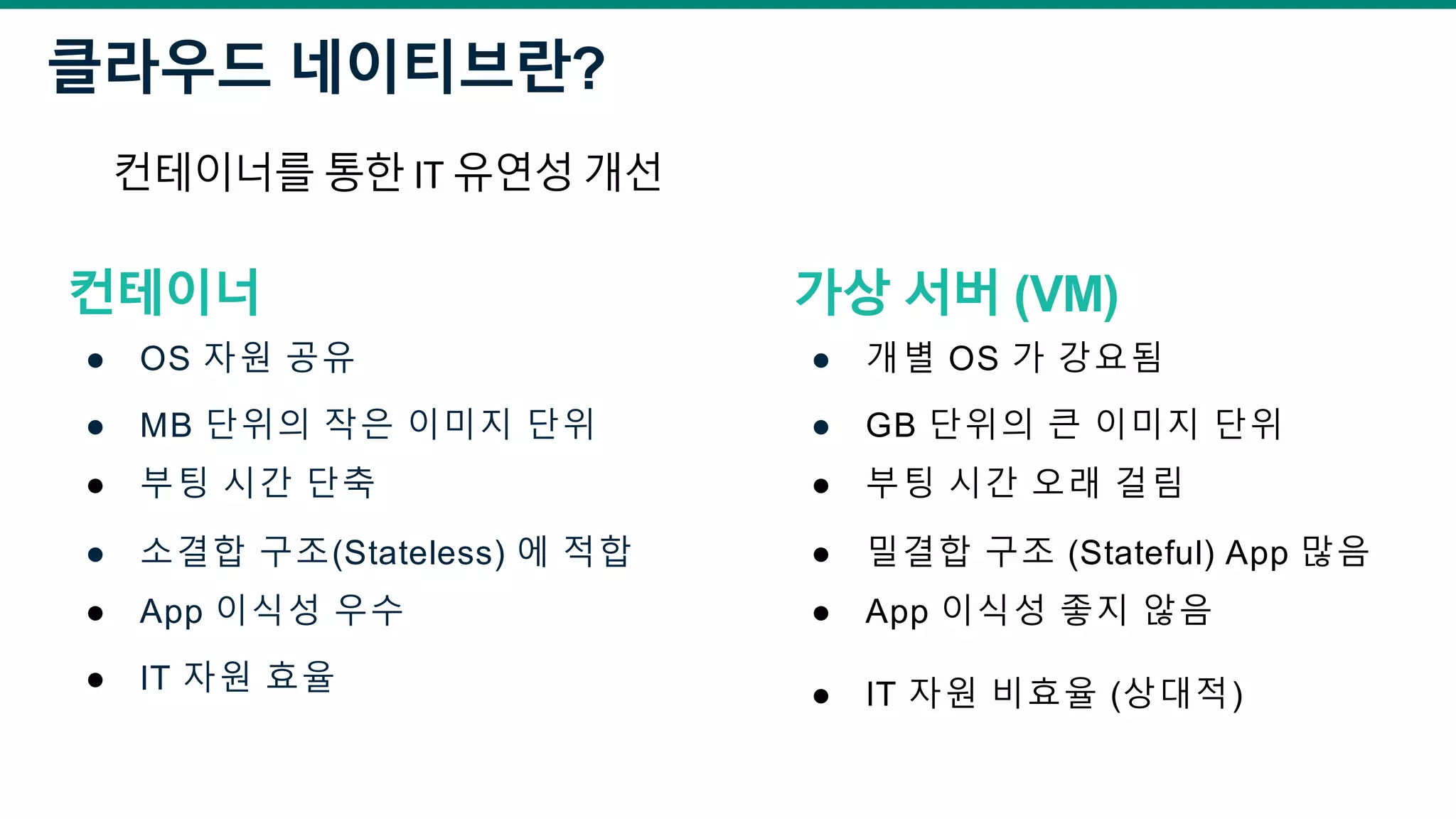 클라우드 네이티브란?

컨테이너를 통한 IT 유연성 개선

컨테이너

- OS 자원 공유
- MB 단위의 작은 이미지 단위
- 부팅 시간 단축
- 소결합 구조(Stateless) 에 적합
- App 이식성 우수
- IT 자원 효율

가상 서버 (VM)

- 개별 OS 가 강요됨
- GB 단위의 큰 이미지 단위
- 부팅 시간 오래 걸림
- 밀결합 구조 (Stateful) App 많음
- App 이식성 좋지 않음
- IT 자원 비효율 (상대적)